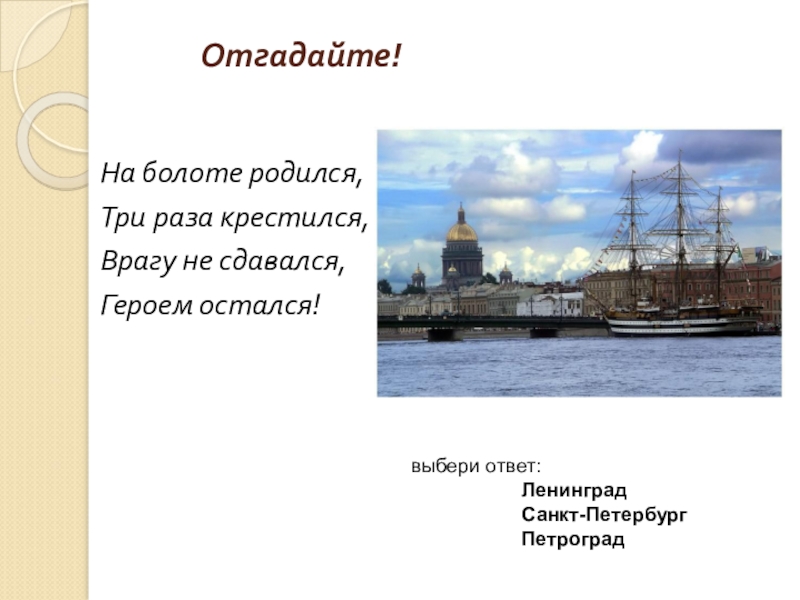 Отгадайте!

На болоте родился,
Три раза крестился,
Врагу не сдавался,
Героем остался!

выбери ответ:
Ленинград
Санкт-Петербург
Петроград